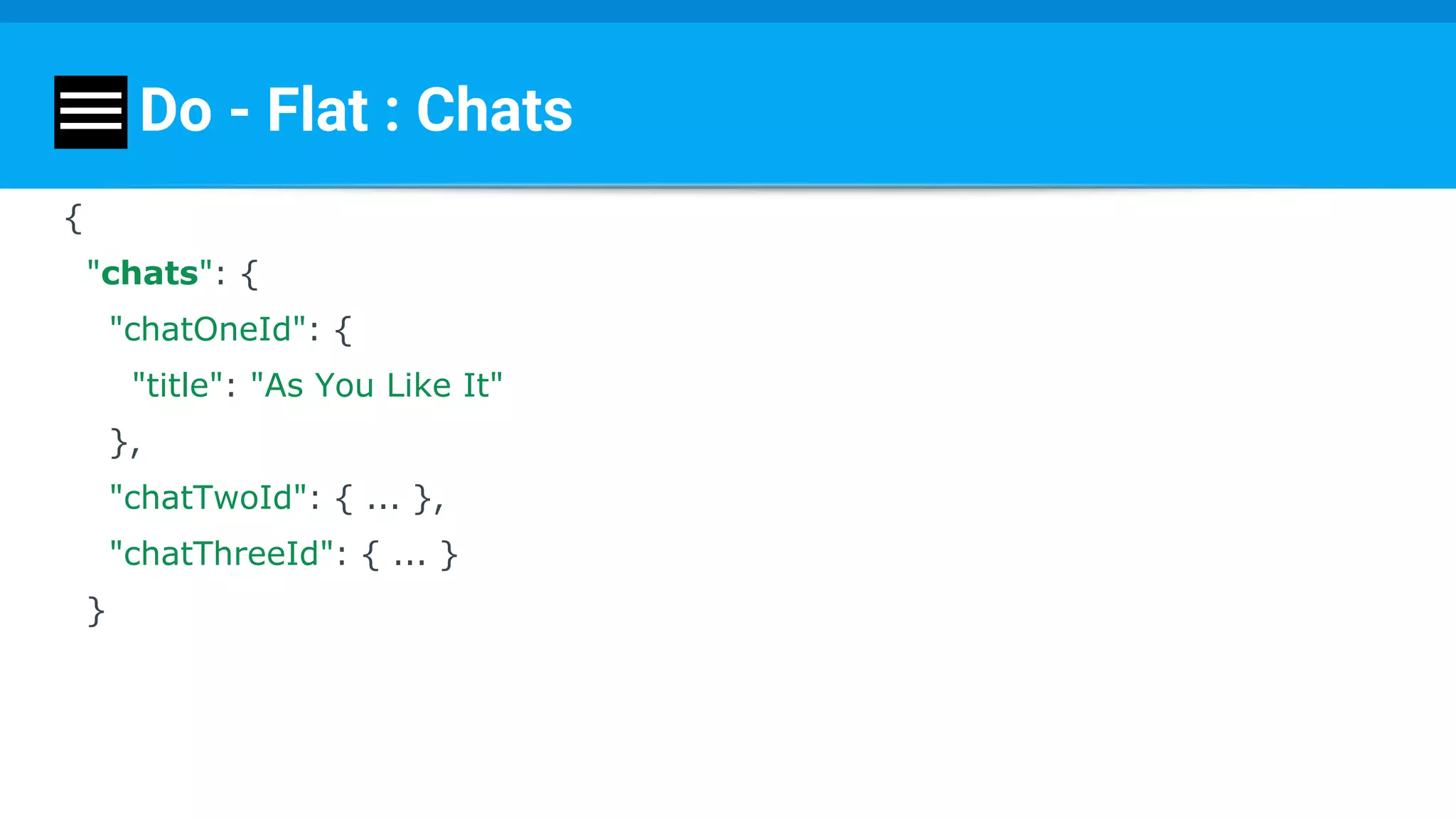 Do - Flat : Chats

{
  "chats": {
    "chatOneId": {
      "title": "As You Like It"
    },
    "chatTwoId": { … },
    "chatThreeId": { … }
  }